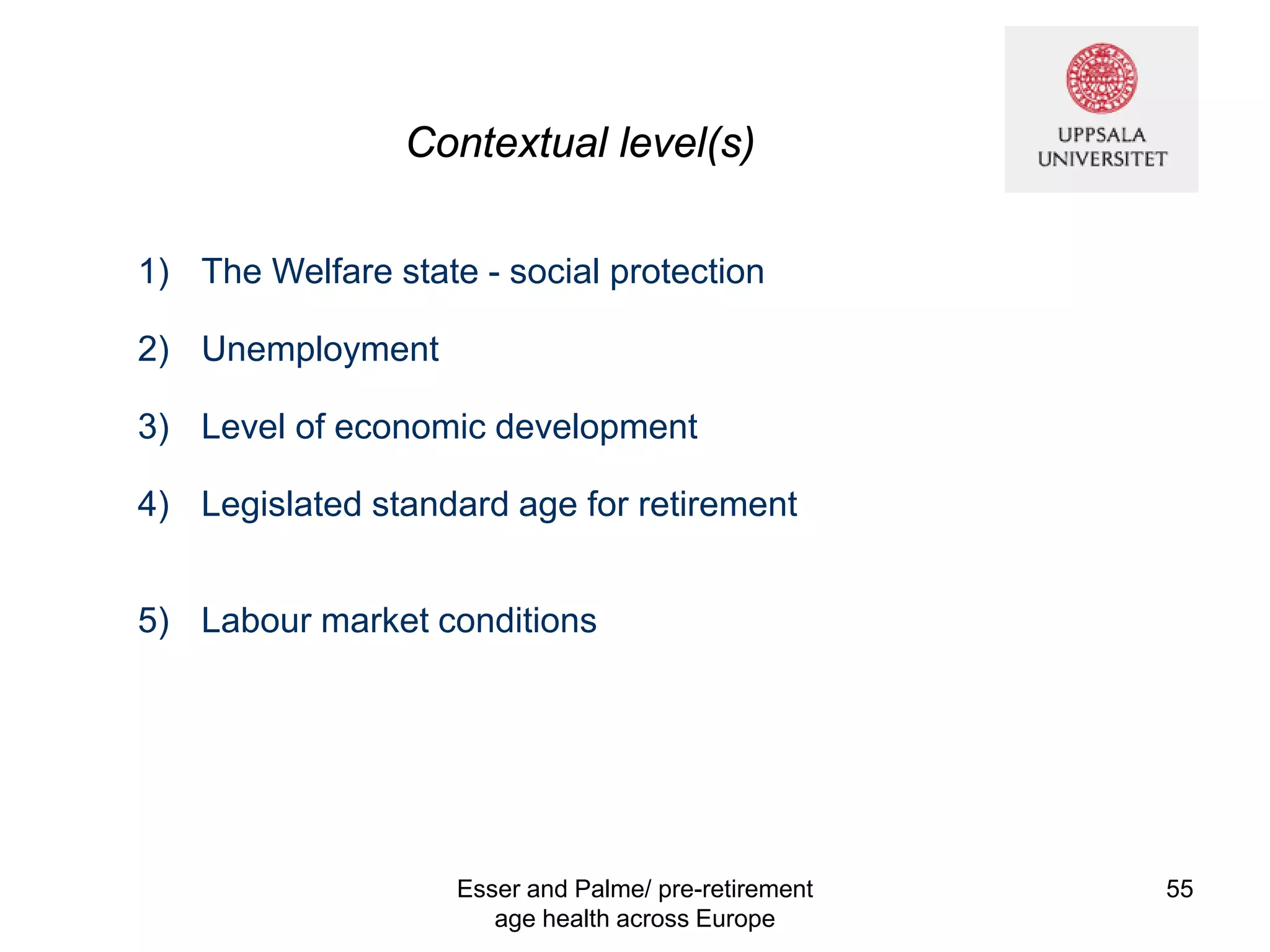 UPPSALA UNIVERSITET

Contextual level(s)

1) The Welfare state - social protection

2) Unemployment

3) Level of economic development

4) Legislated standard age for retirement

5) Labour market conditions

Esser and Palme/ pre-retirement age health across Europe

55